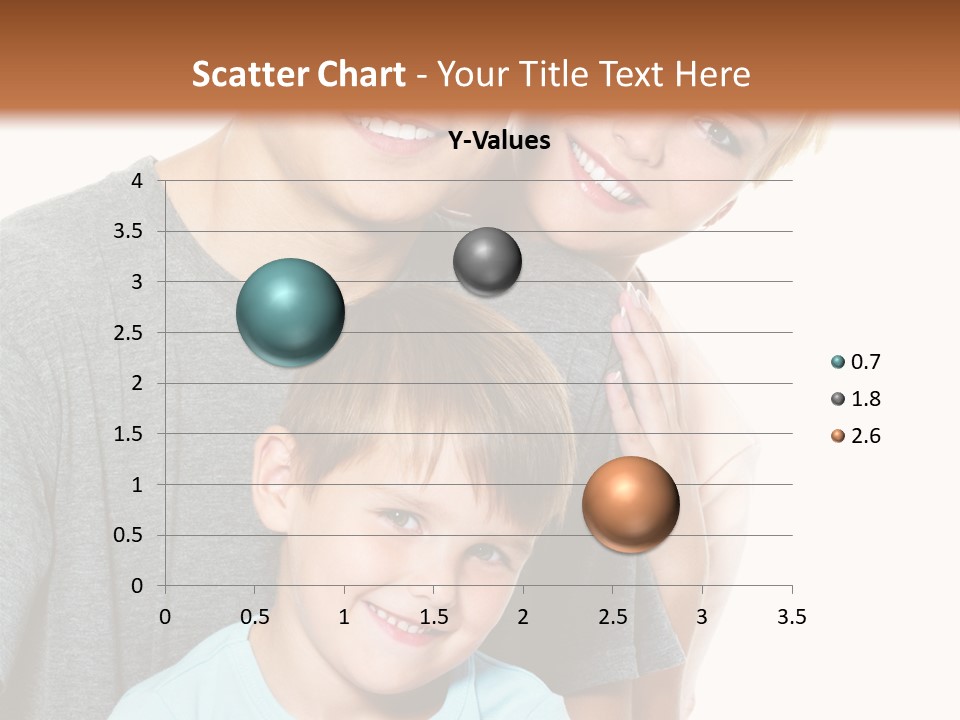 Scatter Chart - Your Title Text Here

Y-Values

4
3.5
3
2.5
2
1.5
1
0.5
0

0 0.5 1 1.5 2 2.5 3 3.5

0.7
1.8
2.6